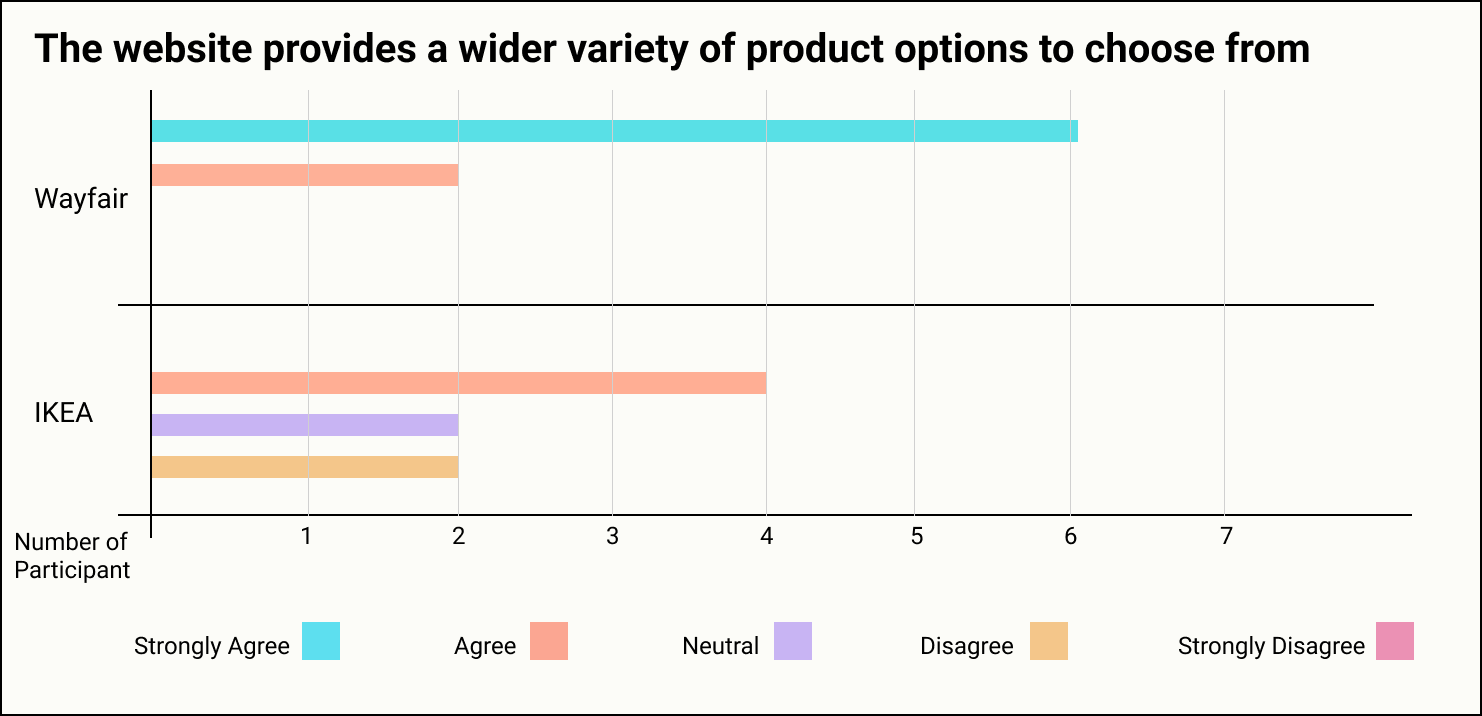 The website provides a wider variety of product options to choose from

Wayfair

IKEA

Number of Participant

1
2
3
4
5
6
7

Strongly Agree
Agree
Neutral
Disagree
Strongly Disagree